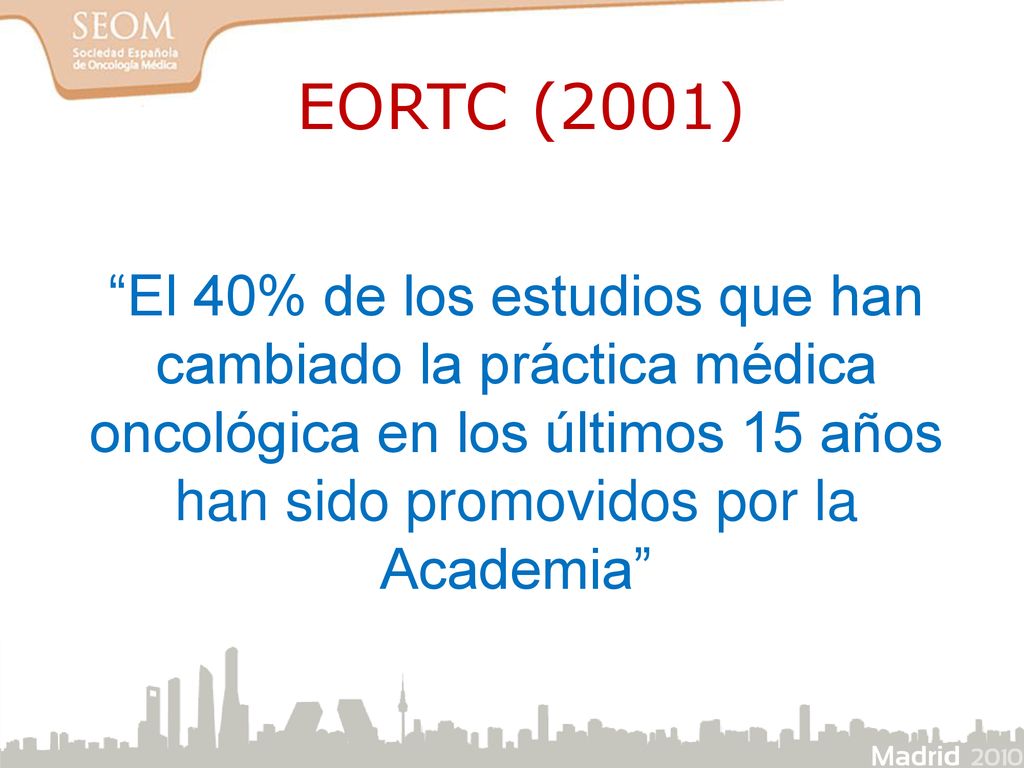 SEOM
Sociedad Española de Oncología Médica

EORTC (2001)

“El 40% de los estudios que han cambiado la práctica médica oncológica en los últimos 15 años han sido promovidos por la Academia”

Madrid 2010